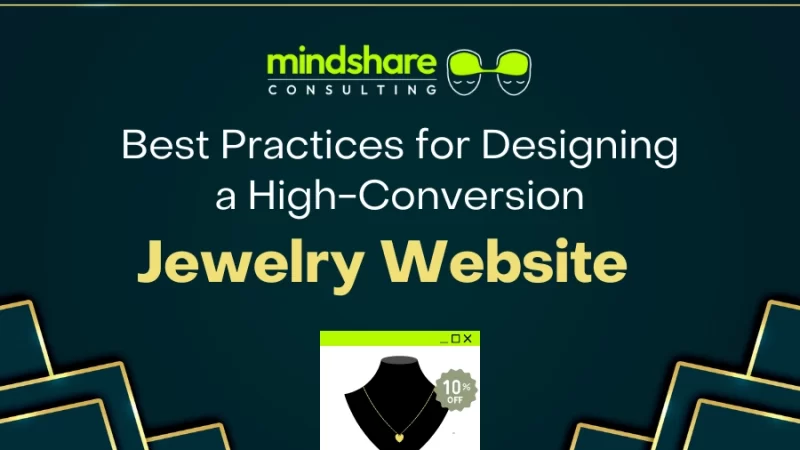 mindshare
CONSULTING

Best Practices for Designing a High-Conversion

Jewelry Website

10% OFF